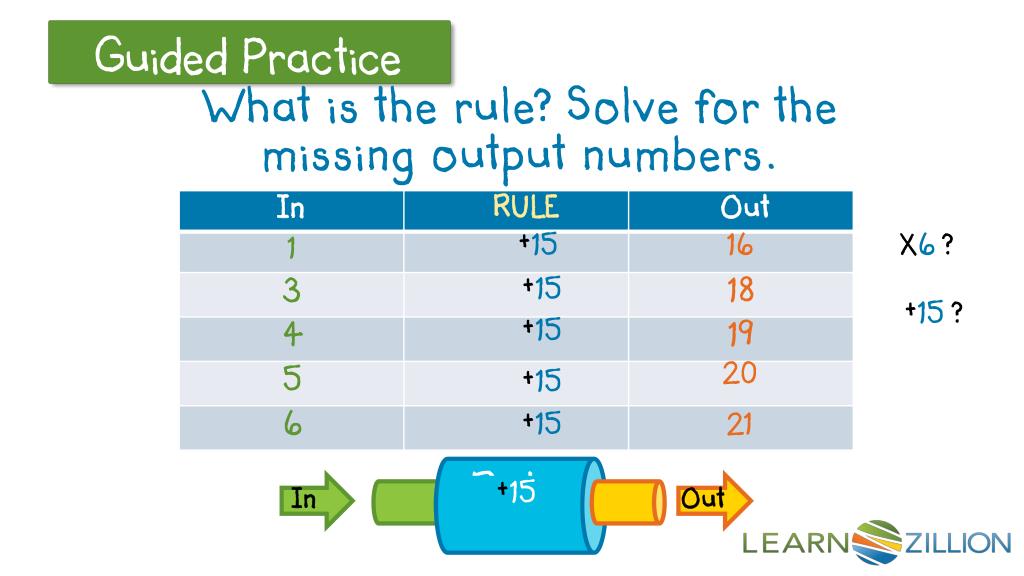 Guided Practice

What is the rule? Solve for the missing output numbers.

| In | RULE | Out |
|---|---|---|
| 1 | +15 | 16 |
| 3 | +15 | 18 |
| 4 | +15 | 19 |
| 5 | +15 | 20 |
| 6 | +15 | 21 |

X6 ?

+15 ?

In

+15

Out

LEARNZILLION